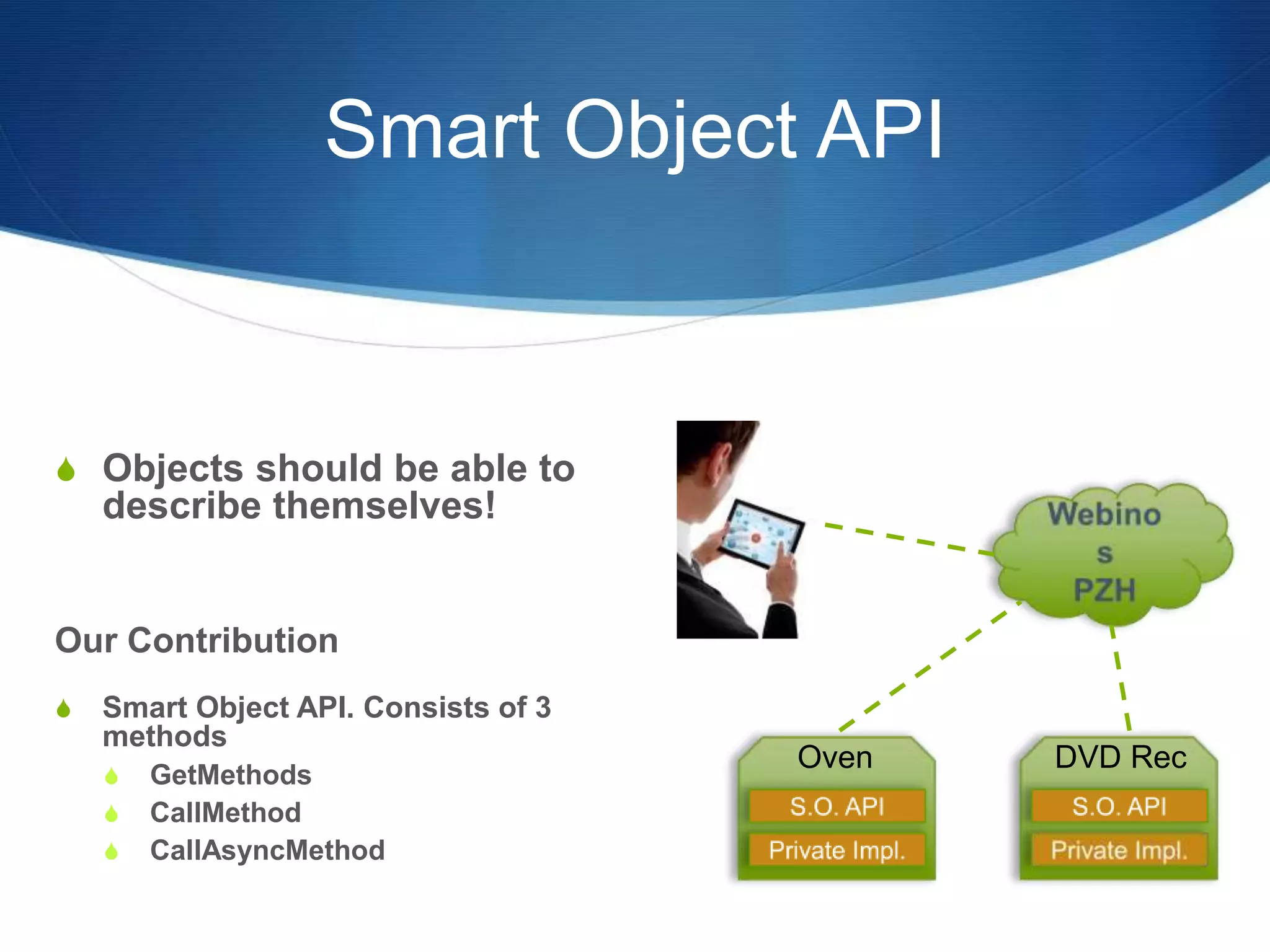 Smart Object API

Objects should be able to describe themselves!

Our Contribution

Smart Object API. Consists of 3 methods

GetMethods

CallMethod

CallAsyncMethod

Webino
s
PZH

Oven

S.O. API

Private Impl.

DVD Rec

S.O. API

Private Impl.